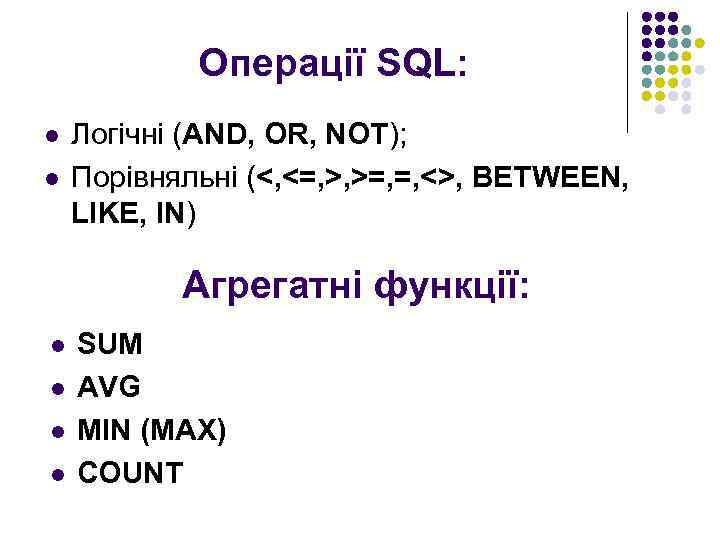 Операції SQL:

- Логічні (AND, OR, NOT);
- Порівняльні (<,<=,>,>=,=,<>, BETWEEN, LIKE, IN)

Агрегатні функції:

- SUM
- AVG
- MIN (MAX)
- COUNT